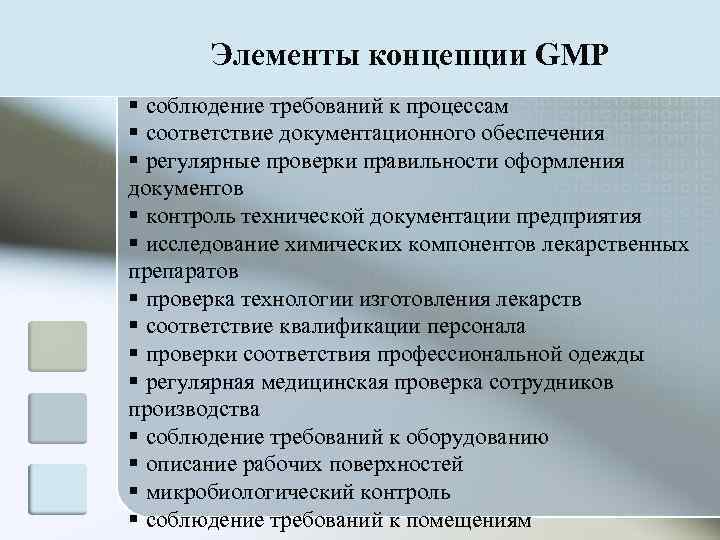 Элементы концепции GMP

▪ соблюдение требований к процессам
▪ соответствие документационного обеспечения
▪ регулярные проверки правильности оформления документов
▪ контроль технической документации предприятия
▪ исследование химических компонентов лекарственных препаратов
▪ проверка технологии изготовления лекарств
▪ соответствие квалификации персонала
▪ проверки соответствия профессиональной одежды
▪ регулярная медицинская проверка сотрудников производства
▪ соблюдение требований к оборудованию
▪ описание рабочих поверхностей
▪ микробиологический контроль
▪ соблюдение требований к помещениям